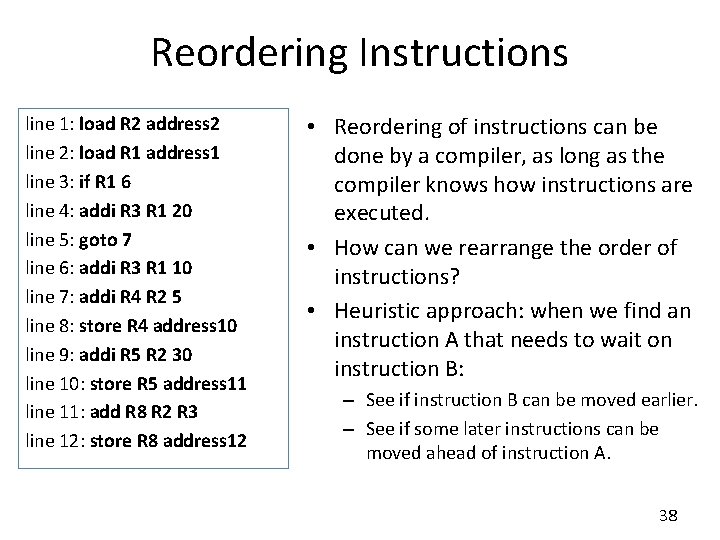 Reordering Instructions

line 1: load R2 address2
line 2: load R1 address1
line 3: if R1 6
line 4: addi R3 R1 20
line 5: goto 7
line 6: addi R3 R1 10
line 7: addi R4 R2 5
line 8: store R4 address10
line 9: addi R5 R2 30
line 10: store R5 address11
line 11: add R8 R2 R3
line 12: store R8 address12

• Reordering of instructions can be done by a compiler, as long as the compiler knows how instructions are executed.
• How can we rearrange the order of instructions?
• Heuristic approach: when we find an instruction A that needs to wait on instruction B:
– See if instruction B can be moved earlier.
– See if some later instructions can be moved ahead of instruction A.

38